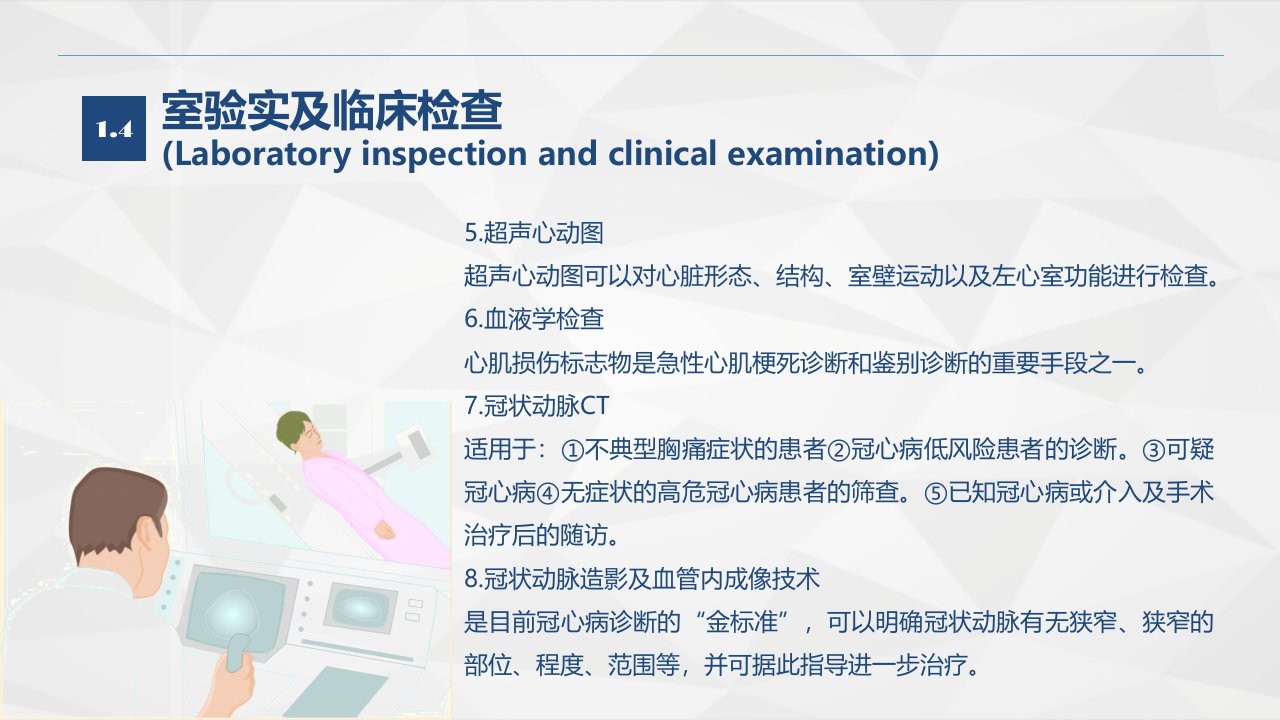 1.4

室验实及临床检查
(Laboratory inspection and clinical examination)

5.超声心动图

超声心动图可以对心脏形态、结构、室壁运动以及左心室功能进行检查。

6.血液学检查

心肌损伤标志物是急性心肌梗死诊断和鉴别诊断的重要手段之一。

7.冠状动脉CT

适用于：①不典型胸痛症状的患者②冠心病低风险患者的诊断。③可疑冠心病④无症状的高危冠心病患者的筛查。⑤已知冠心病或介入及手术治疗后的随访。

8.冠状动脉造影及血管内成像技术

是目前冠心病诊断的“金标准”，可以明确冠状动脉有无狭窄、狭窄的部位、程度、范围等，并可据此指导进一步治疗。